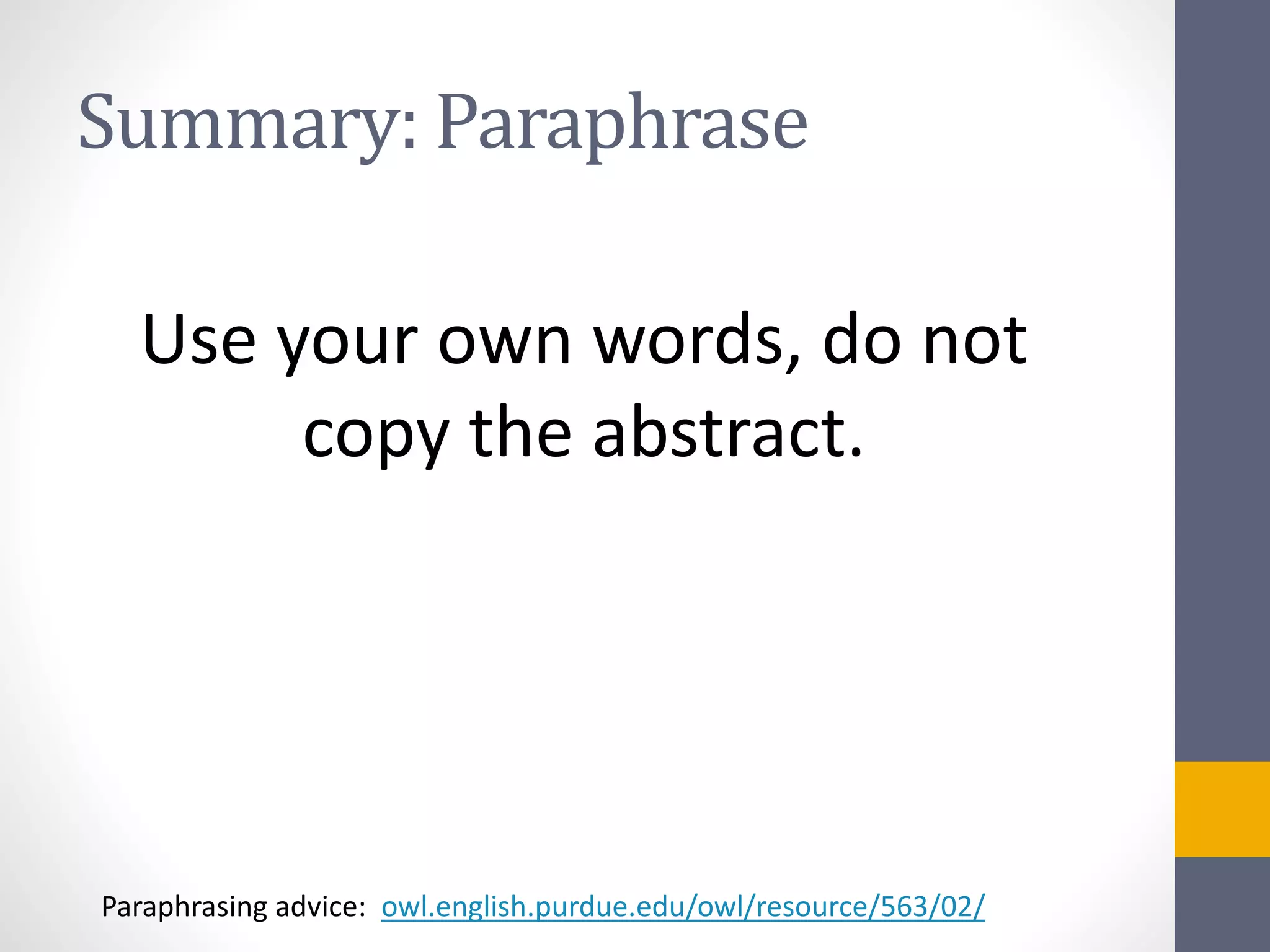 Summary: Paraphrase

Use your own words, do not copy the abstract.

Paraphrasing advice: owl.english.purdue.edu/owl/resource/563/02/